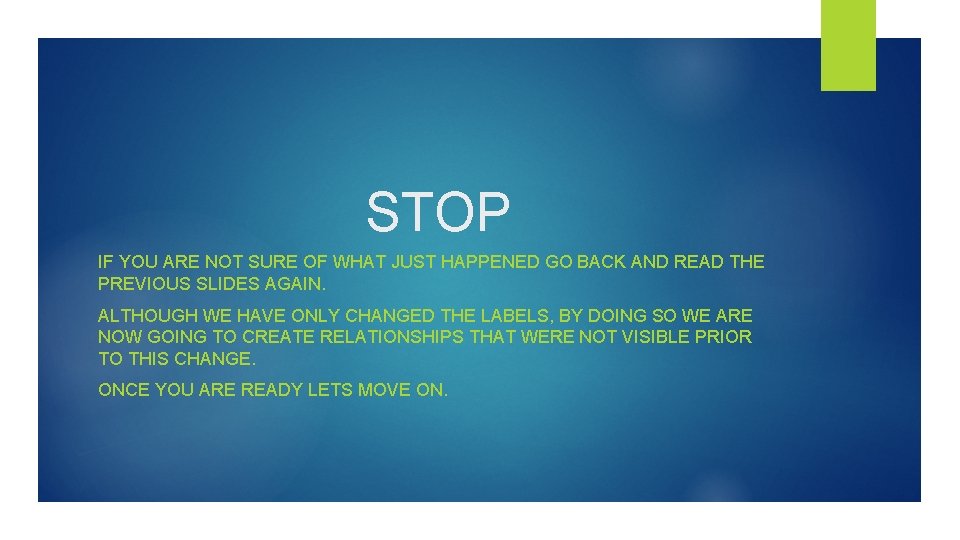 STOP

IF YOU ARE NOT SURE OF WHAT JUST HAPPENED GO BACK AND READ THE PREVIOUS SLIDES AGAIN.

ALTHOUGH WE HAVE ONLY CHANGED THE LABELS, BY DOING SO WE ARE NOW GOING TO CREATE RELATIONSHIPS THAT WERE NOT VISIBLE PRIOR TO THIS CHANGE.

ONCE YOU ARE READY LETS MOVE ON.